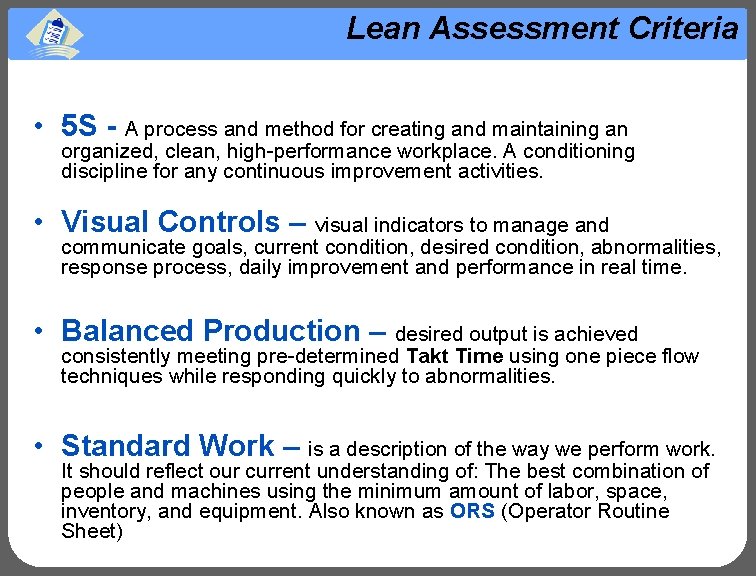 Lean Assessment Criteria

• 5S - A process and method for creating and maintaining an organized, clean, high-performance workplace. A conditioning discipline for any continuous improvement activities.

• Visual Controls – visual indicators to manage and communicate goals, current condition, desired condition, abnormalities, response process, daily improvement and performance in real time.

• Balanced Production – desired output is achieved consistently meeting pre-determined Takt Time using one piece flow techniques while responding quickly to abnormalities.

• Standard Work – is a description of the way we perform work. It should reflect our current understanding of: The best combination of people and machines using the minimum amount of labor, space, inventory, and equipment. Also known as ORS (Operator Routine Sheet)